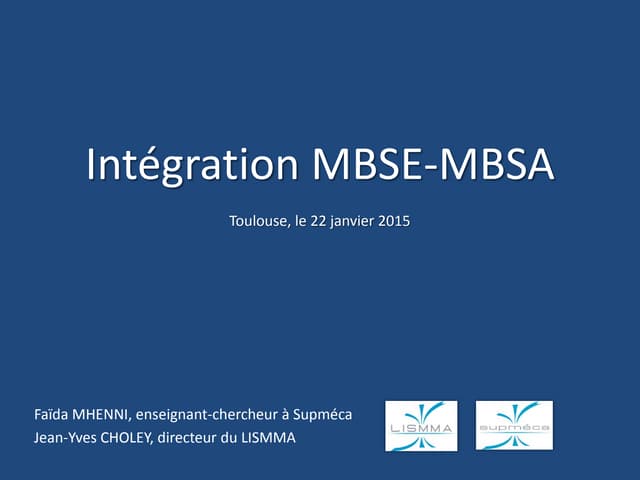 Intégration MBSE-MBSA

Toulouse, le 22 janvier 2015

Faïda MHENNI, enseignant-chercheur à Supméca
Jean-Yves CHOLEY, directeur du LISMMA

LISMMA

supméca